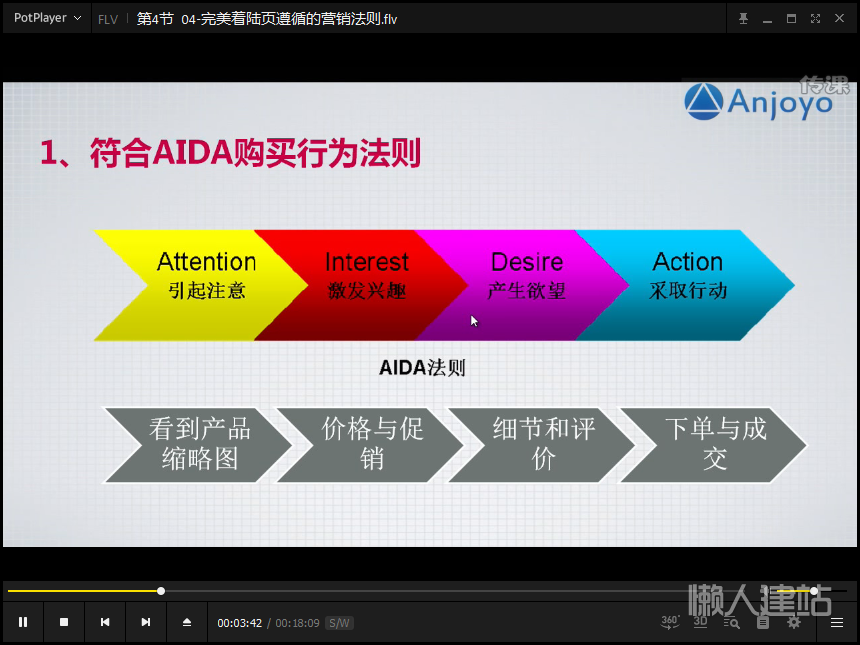 PotPlayer FLV 第4节 04-完美着陆页遵循的营销法则.flv

传课

Anjoyo

1、符合AIDA购买行为法则

Attention
引起注意

Interest
激发兴趣

Desire
产生欲望

Action
采取行动

AIDA法则

看到产品缩略图

价格与促销

细节和评价

下单与成交

懒人建站

00:03:42 / 00:18:09 S/W

360° 3D